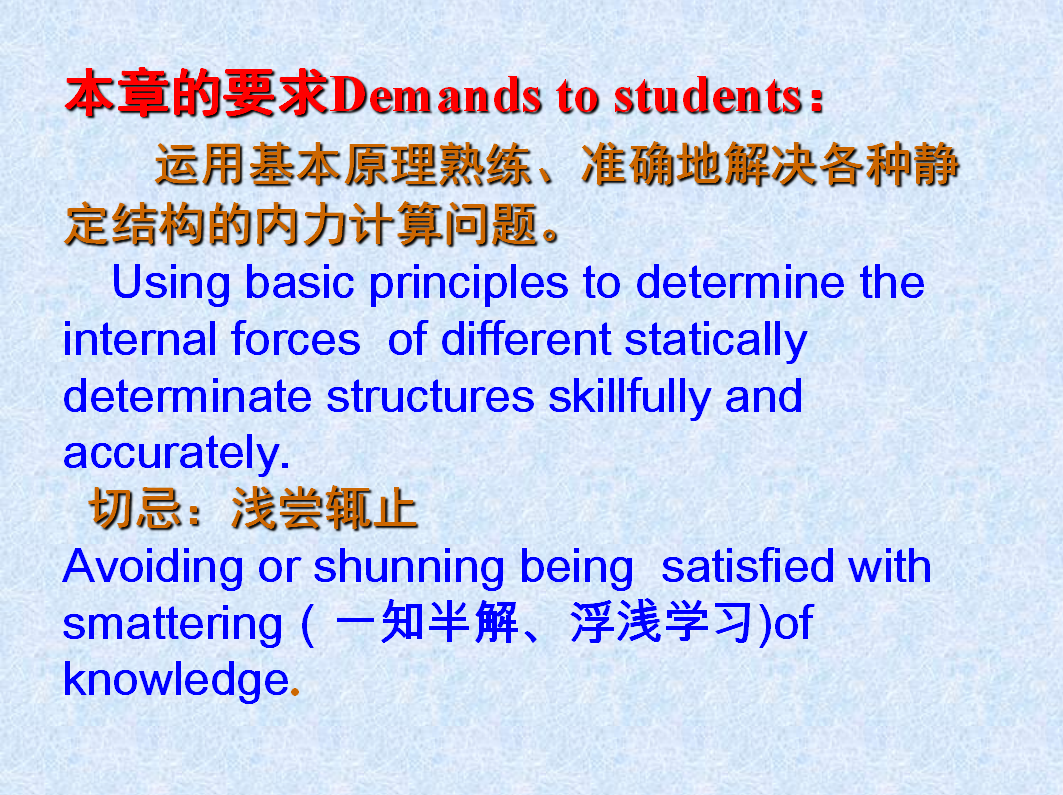 本章的要求Demands to students：

运用基本原理熟练、准确地解决各种静定结构的内力计算问题。

Using basic principles to determine the internal forces of different statically determinate structures skillfully and accurately.

切忌：浅尝辄止

Avoiding or shunning being satisfied with smattering ( 一知半解、浮浅学习)of knowledge.